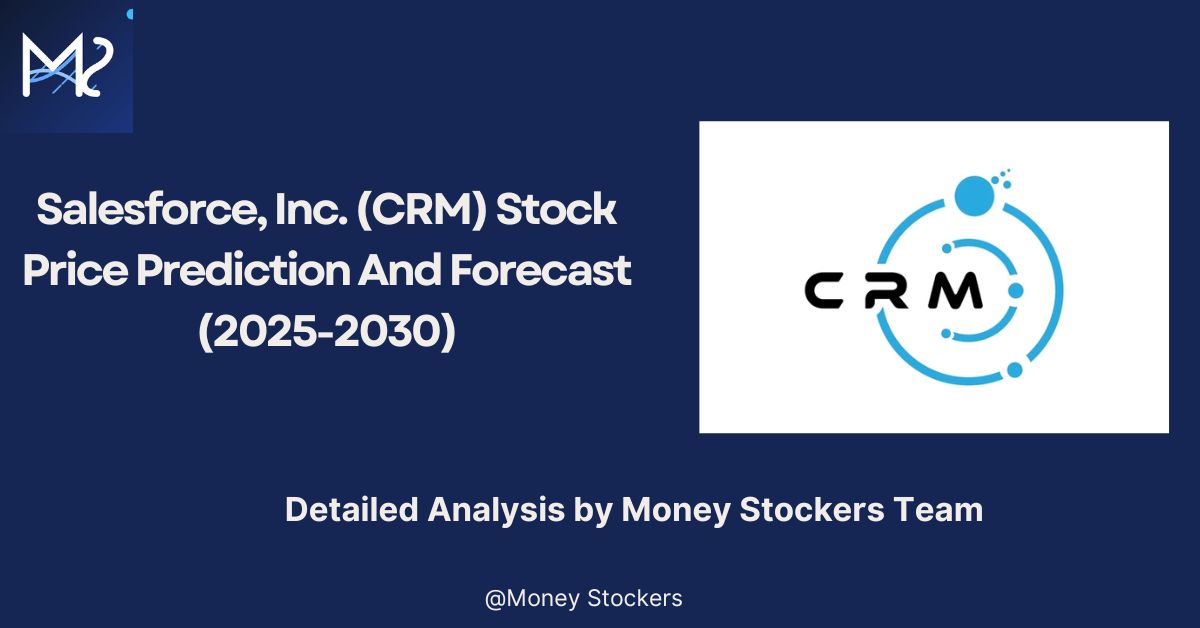 Salesforce, Inc. (CRM) Stock Price Prediction And Forecast (2025-2030)

CRM

Detailed Analysis by Money Stockers Team

@Money Stockers